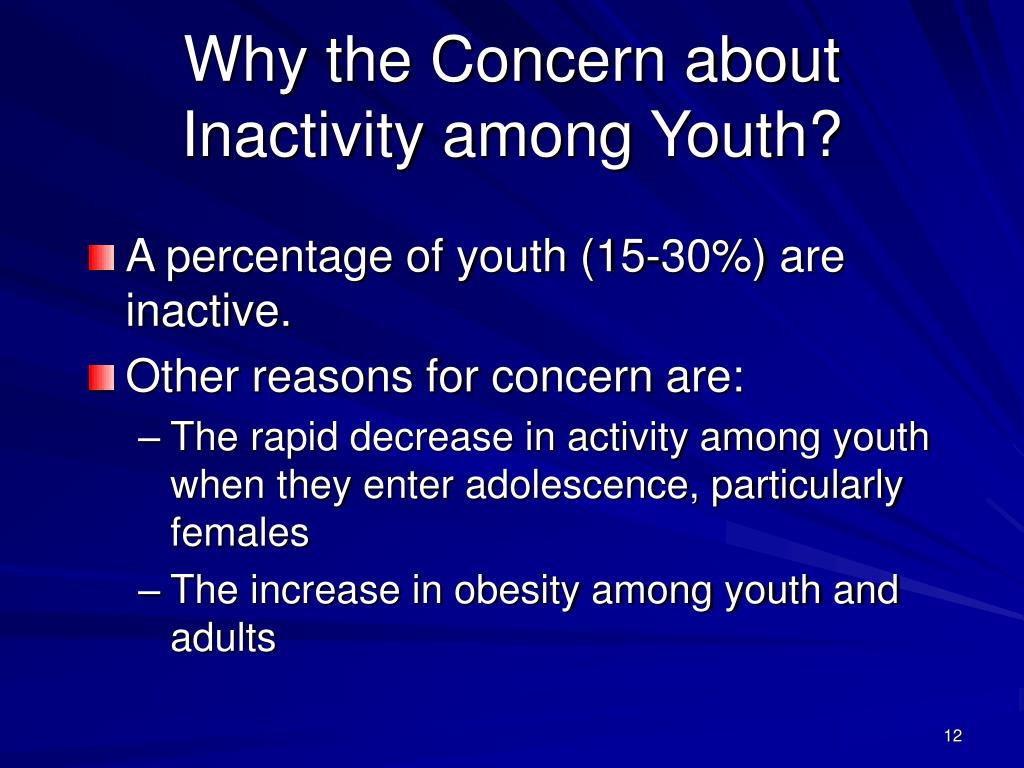 Why the Concern about Inactivity among Youth?

A percentage of youth (15-30%) are inactive.

Other reasons for concern are:

– The rapid decrease in activity among youth when they enter adolescence, particularly females

– The increase in obesity among youth and adults

12